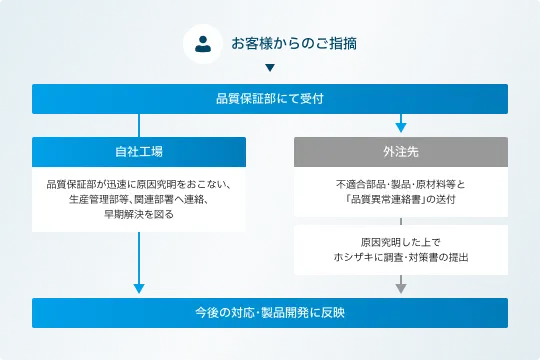 お客様からのご指摘

品質保証部にて受付

自社工場

品質保証部が迅速に原因究明をおこない、生産管理部等、関連部署へ連絡、早期解決を図る

外注先

不適合部品・製品・原材料等と「品質異常連絡書」の送付

原因究明した上でホシザキに調査・対策書の提出

今後の対応・製品開発に反映